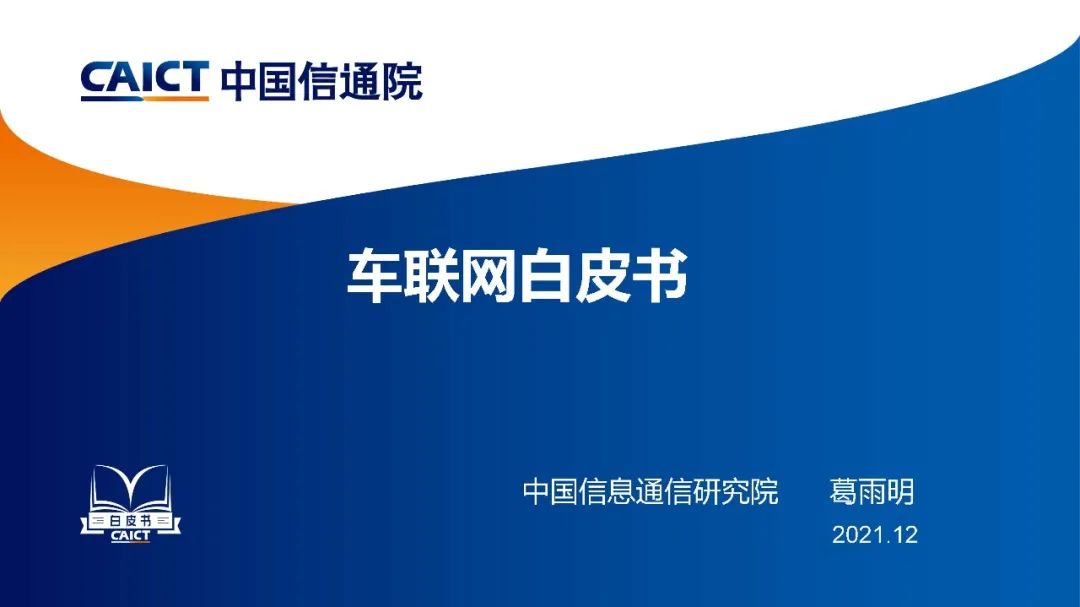 CAICT 中国信通院

车联网白皮书

白皮书
CAICT

中国信息通信研究院 葛雨明

2021.12